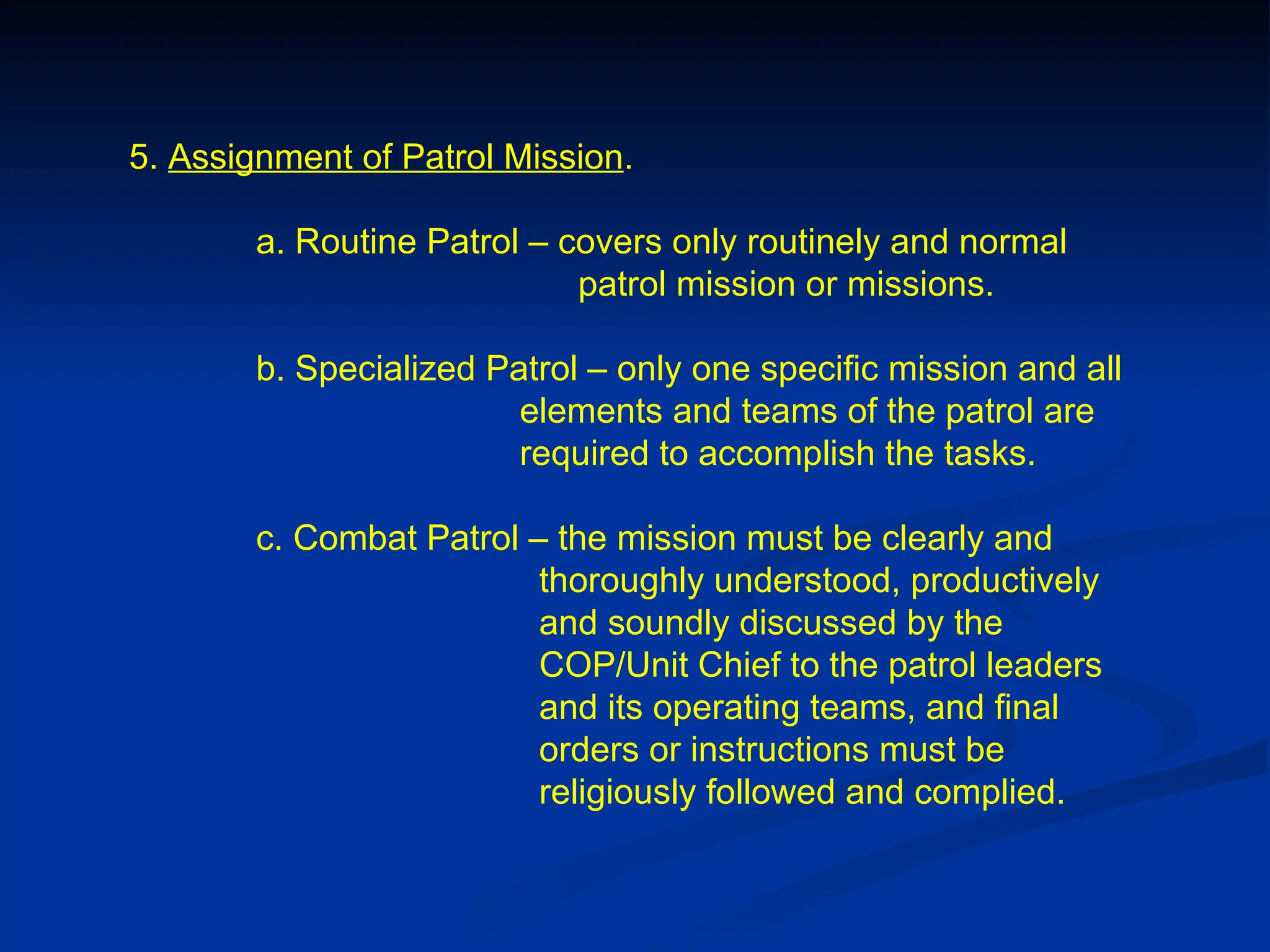 5. Assignment of Patrol Mission.

a. Routine Patrol – covers only routinely and normal patrol mission or missions.

b. Specialized Patrol – only one specific mission and all elements and teams of the patrol are required to accomplish the tasks.

c. Combat Patrol – the mission must be clearly and thoroughly understood, productively and soundly discussed by the COP/Unit Chief to the patrol leaders and its operating teams, and final orders or instructions must be religiously followed and complied.